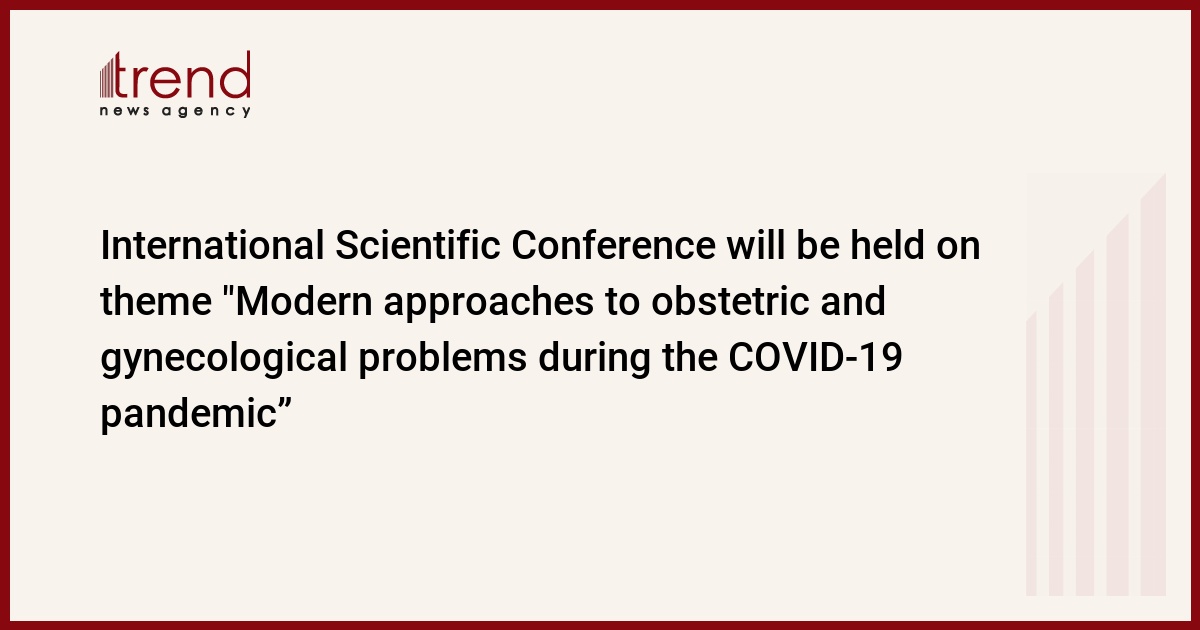 trend
news agency

International Scientific Conference will be held on theme "Modern approaches to obstetric and gynecological problems during the COVID-19 pandemic”